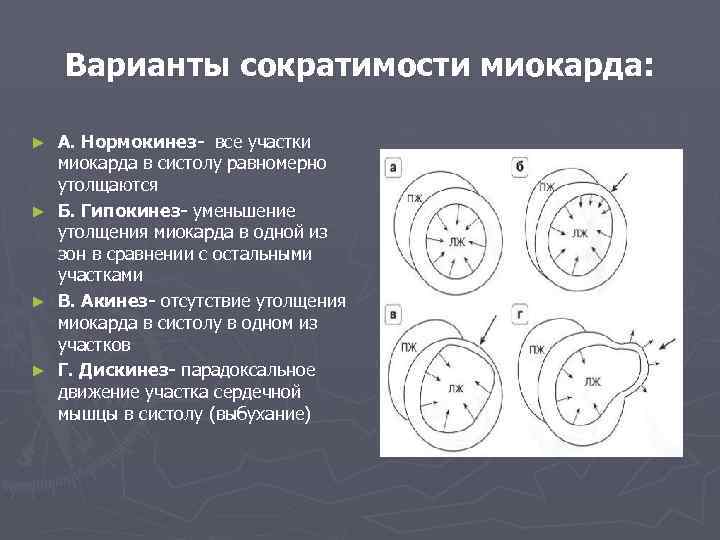 Варианты сократимости миокарда:

► А. Нормокинез- все участки миокарда в систолу равномерно утолщаются

► Б. Гипокинез- уменьшение утолщения миокарда в одной из зон в сравнении с остальными участками

► В. Акинез- отсутствие утолщения миокарда в систолу в одном из участков

► Г. Дискинез- парадоксальное движение участка сердечной мышцы в систолу (выбухание)

а
ПЖ
ЛЖ

б
ПЖ
ЛЖ

в
ПЖ
ЛЖ

г
ПЖ
ЛЖ